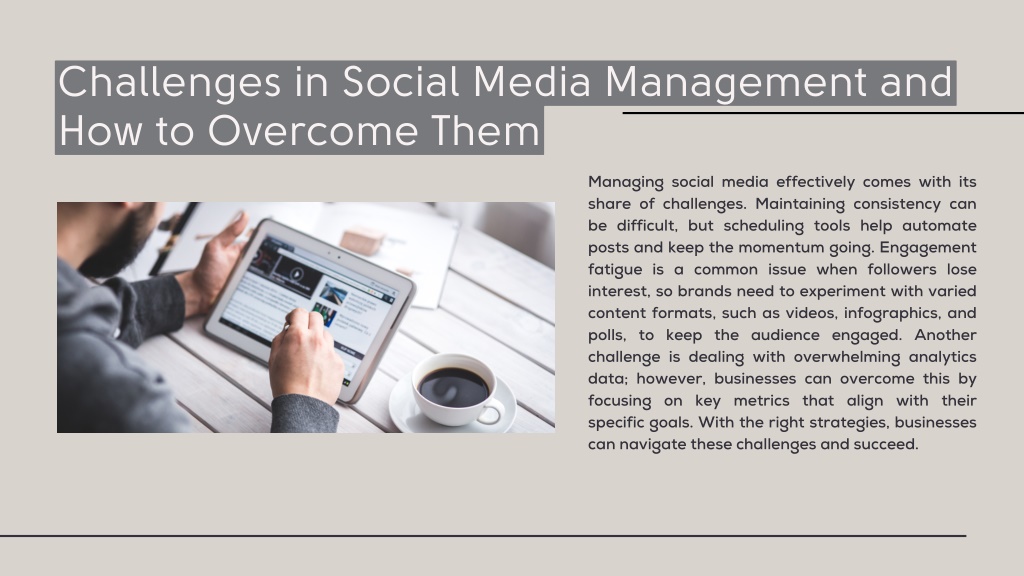 Challenges in Social Media Management and How to Overcome Them

Managing social media effectively comes with its share of challenges. Maintaining consistency can be difficult, but scheduling tools help automate posts and keep the momentum going. Engagement fatigue is a common issue when followers lose interest, so brands need to experiment with varied content formats, such as videos, infographics, and polls, to keep the audience engaged. Another challenge is dealing with overwhelming analytics data; however, businesses can overcome this by focusing on key metrics that align with their specific goals. With the right strategies, businesses can navigate these challenges and succeed.